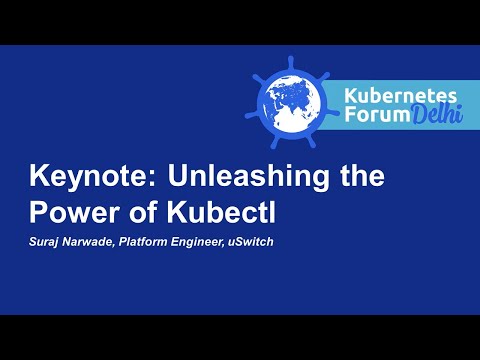 Kubernetes Forum Delhi

Keynote: Unleashing the Power of Kubectl

Suraj Narwade, Platform Engineer, uSwitch